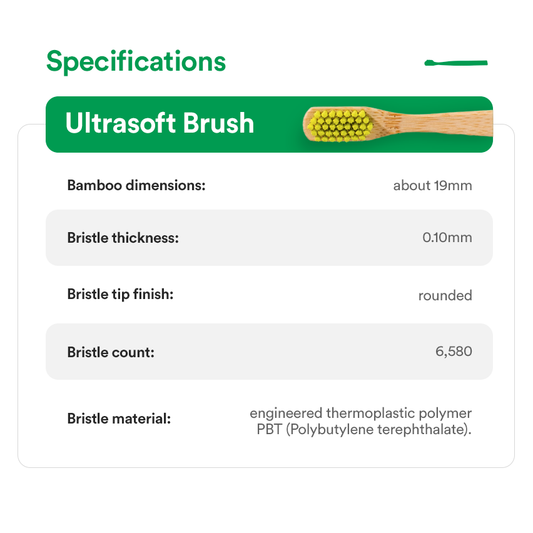 Specifications

Ultrasoft Brush

| | |
|---|---|
| Bamboo dimensions: | about 19mm |
| Bristle thickness: | 0.10mm |
| Bristle tip finish: | rounded |
| Bristle count: | 6,580 |
| Bristle material: | engineered thermoplastic polymer PBT (Polybutylene terephthalate). |